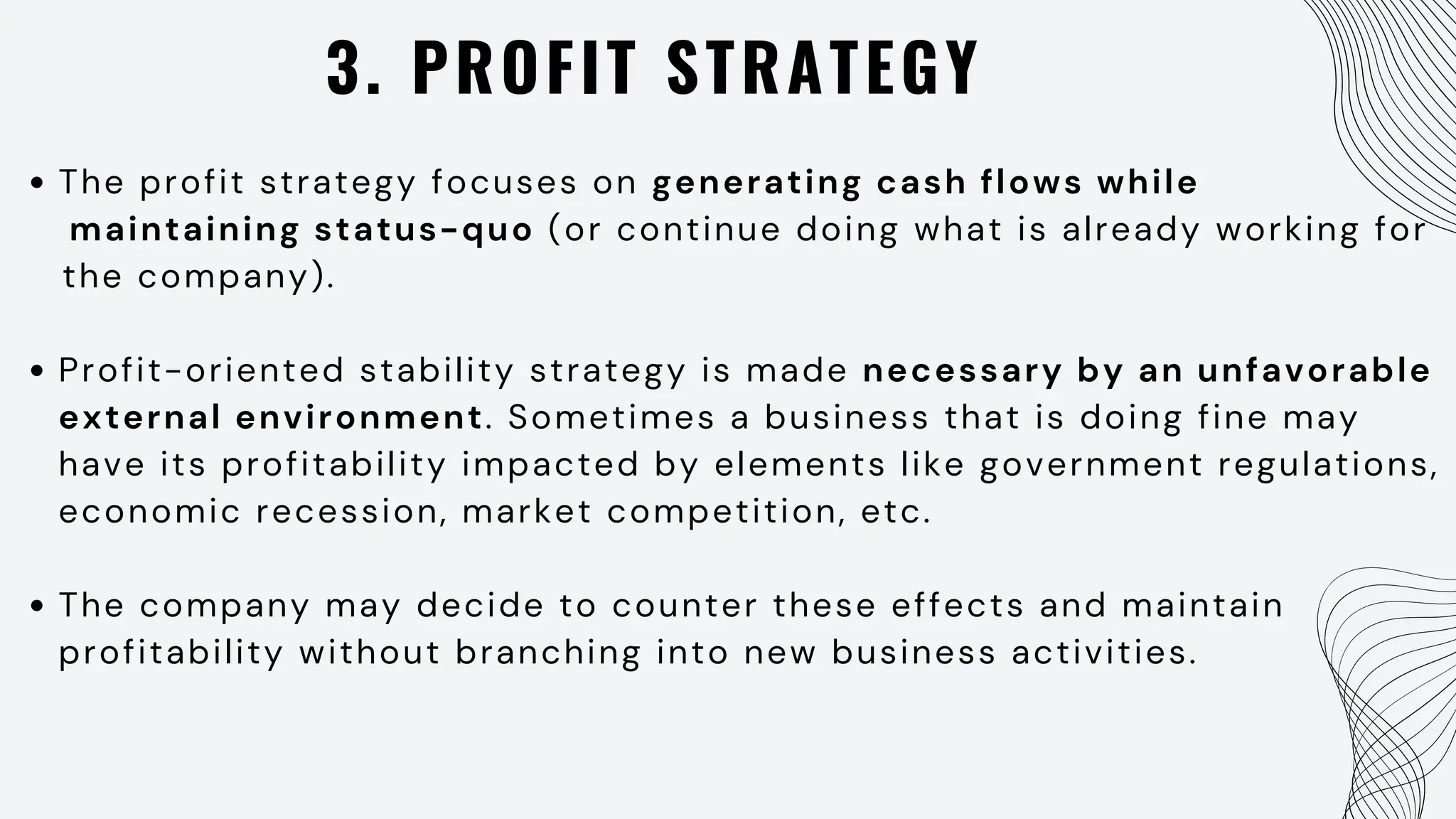 3. PROFIT STRATEGY

• The profit strategy focuses on generating cash flows while maintaining status-quo (or continue doing what is already working for the company).

• Profit-oriented stability strategy is made necessary by an unfavorable external environment. Sometimes a business that is doing fine may have its profitability impacted by elements like government regulations, economic recession, market competition, etc.

• The company may decide to counter these effects and maintain profitability without branching into new business activities.